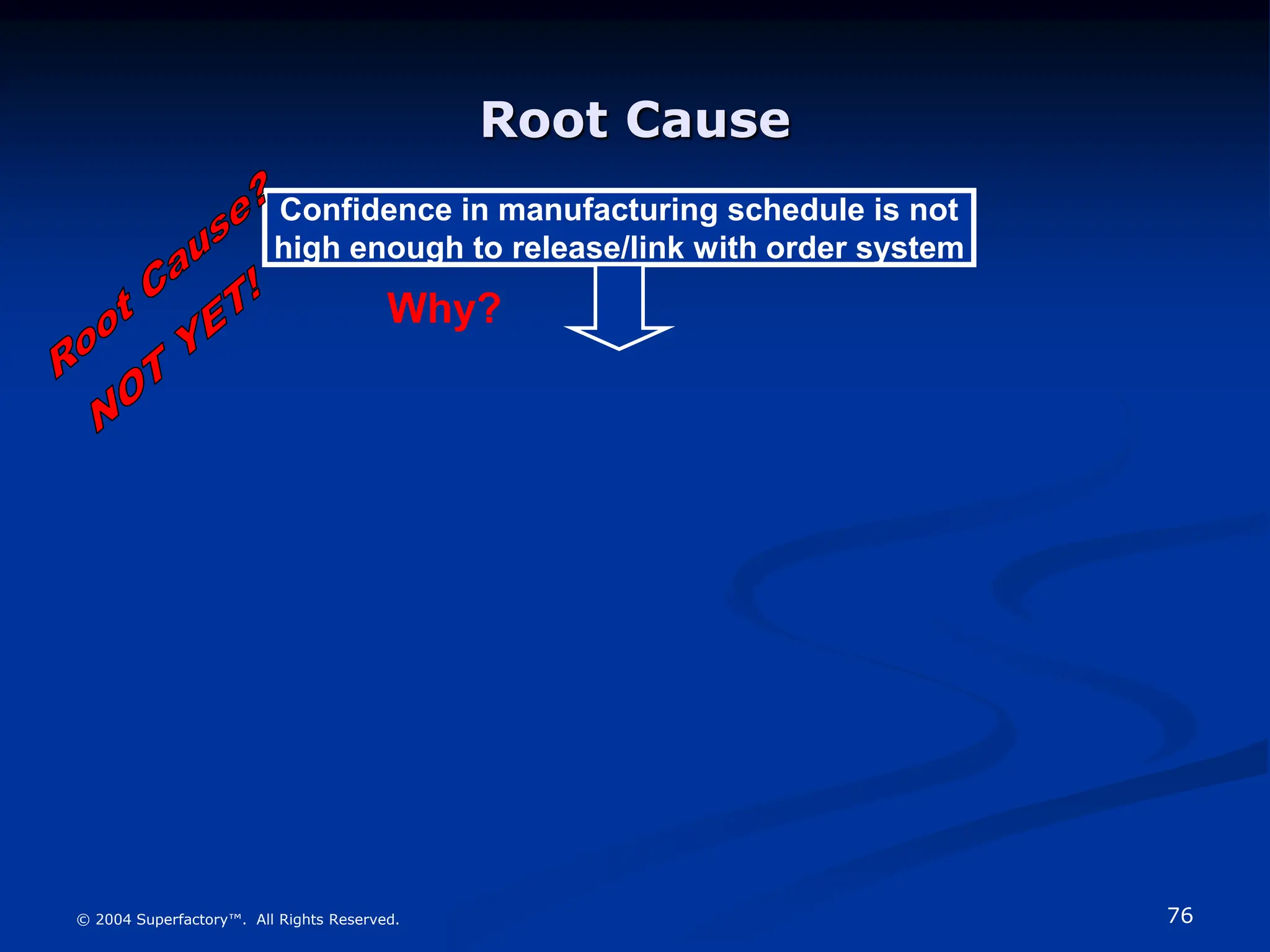 Root Cause

Root Cause?

NOT YET!

Confidence in manufacturing schedule is not high enough to release/link with order system

Why?

© 2004 Superfactory™. All Rights Reserved.

76